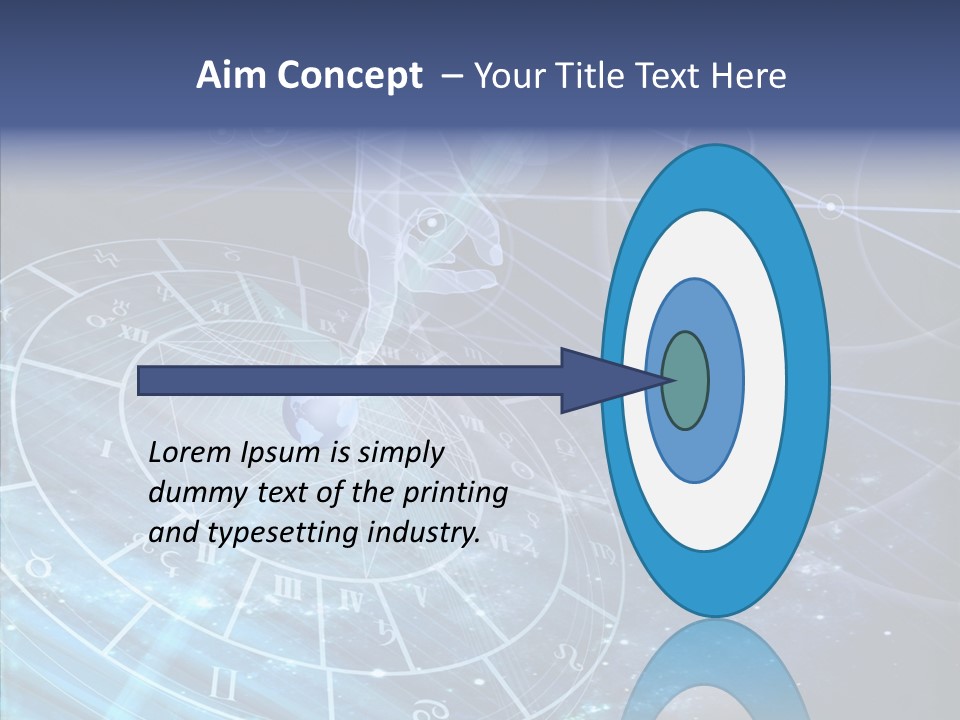 Aim Concept – Your Title Text Here

Lorem Ipsum is simply dummy text of the printing and typesetting industry.